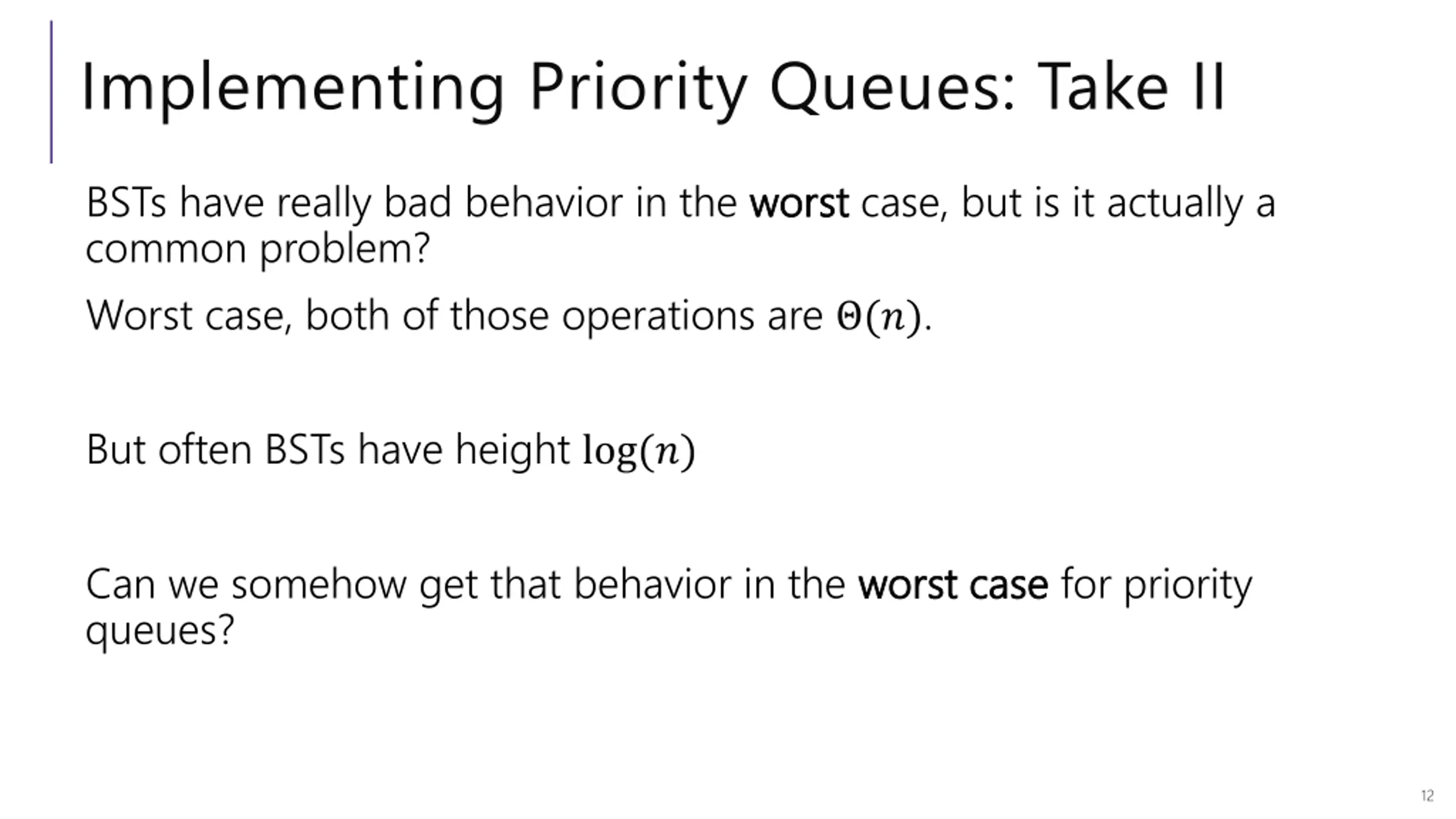 Implementing Priority Queues: Take II

BSTs have really bad behavior in the worst case, but is it actually a common problem?

Worst case, both of those operations are $\Theta(n)$.

But often BSTs have height $\log(n)$

Can we somehow get that behavior in the worst case for priority queues?

12